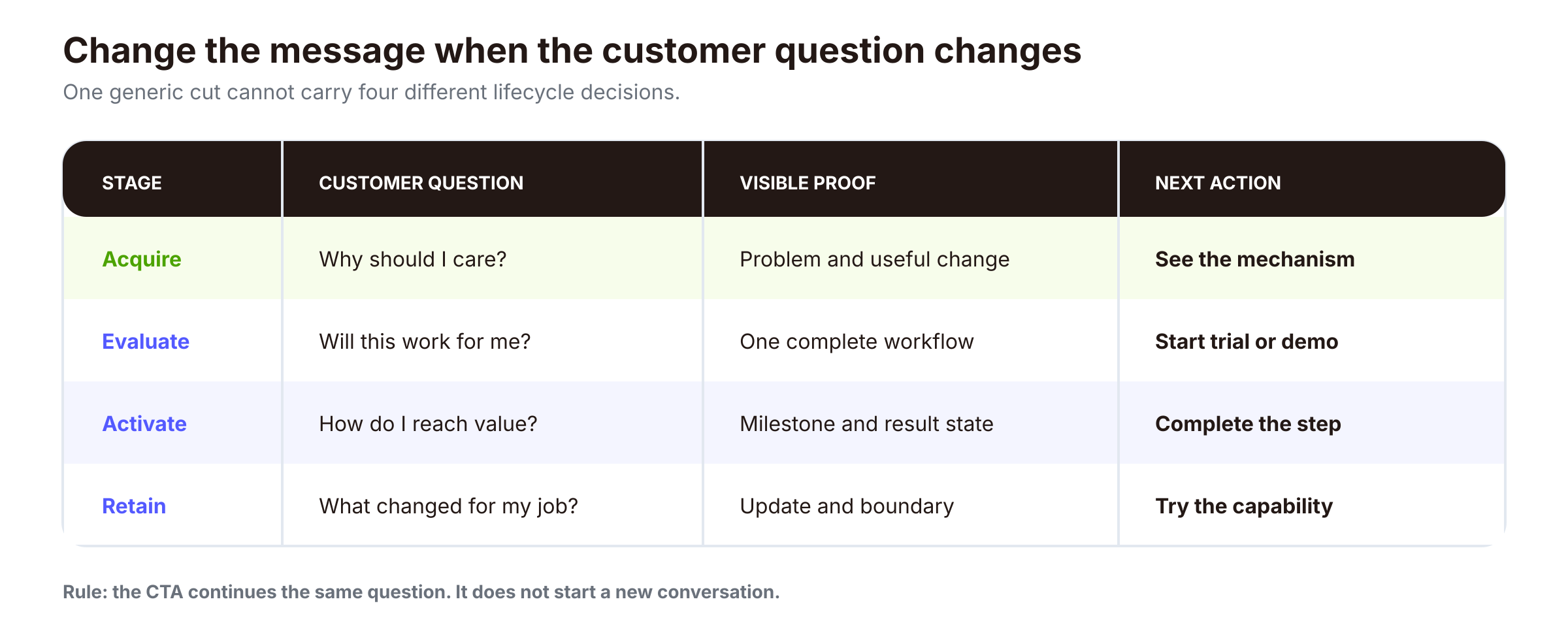 Change the message when the customer question changes

One generic cut cannot carry four different lifecycle decisions.

| STAGE | CUSTOMER QUESTION | VISIBLE PROOF | NEXT ACTION |
|---|---|---|---|
| Acquire | Why should I care? | Problem and useful change | See the mechanism |
| Evaluate | Will this work for me? | One complete workflow | Start trial or demo |
| Activate | How do I reach value? | Milestone and result state | Complete the step |
| Retain | What changed for my job? | Update and boundary | Try the capability |

Rule: the CTA continues the same question. It does not start a new conversation.